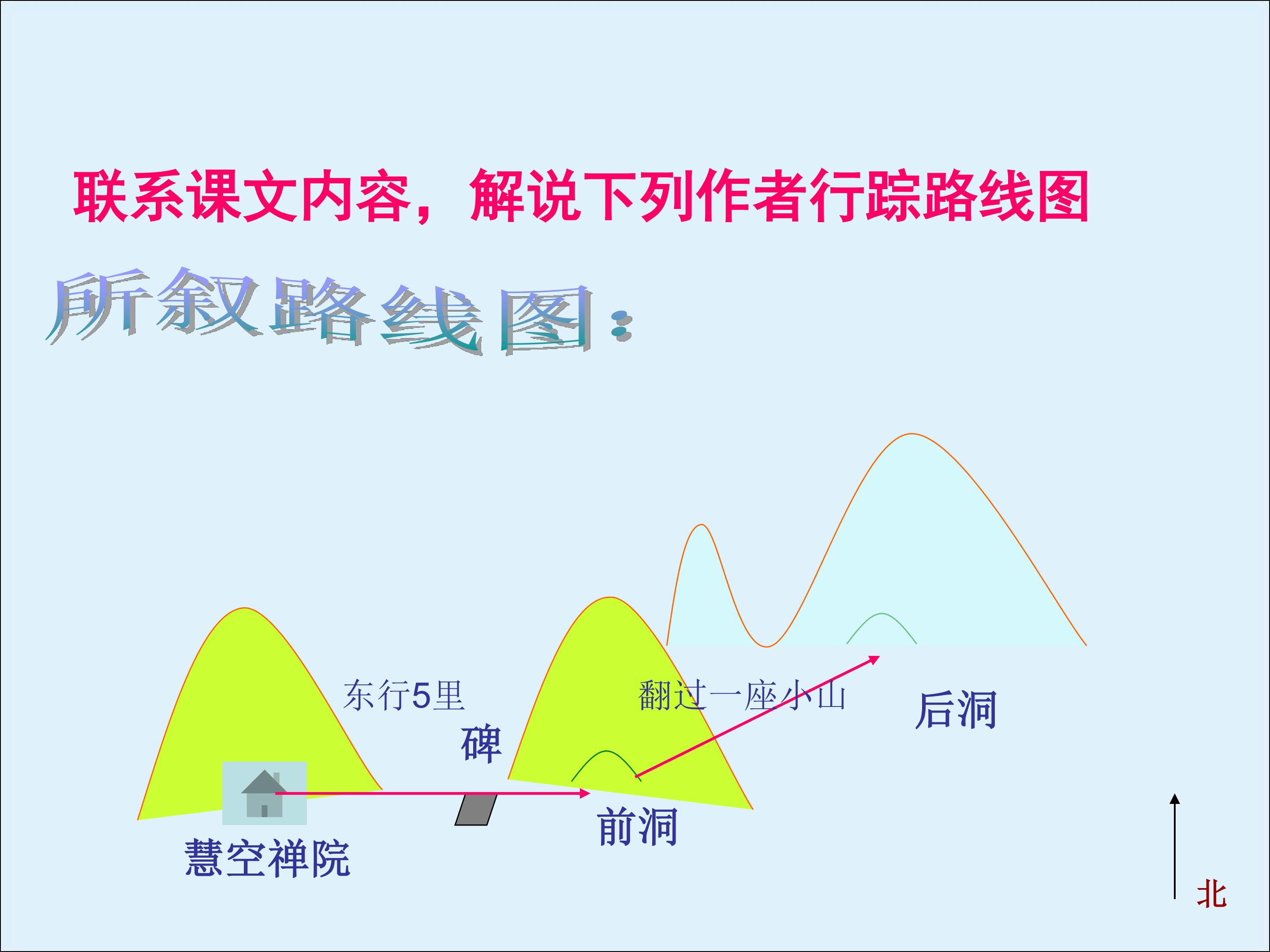 联系课文内容，解说下列作者行踪路线图

所叙路线图：

东行5里

翻过一座小山

后洞

碑

前洞

慧空禅院

北